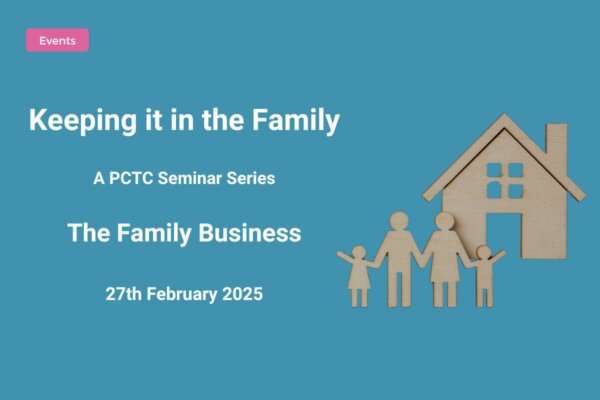 Events

Keeping it in the Family

A PCTC Seminar Series

The Family Business

27th February 2025